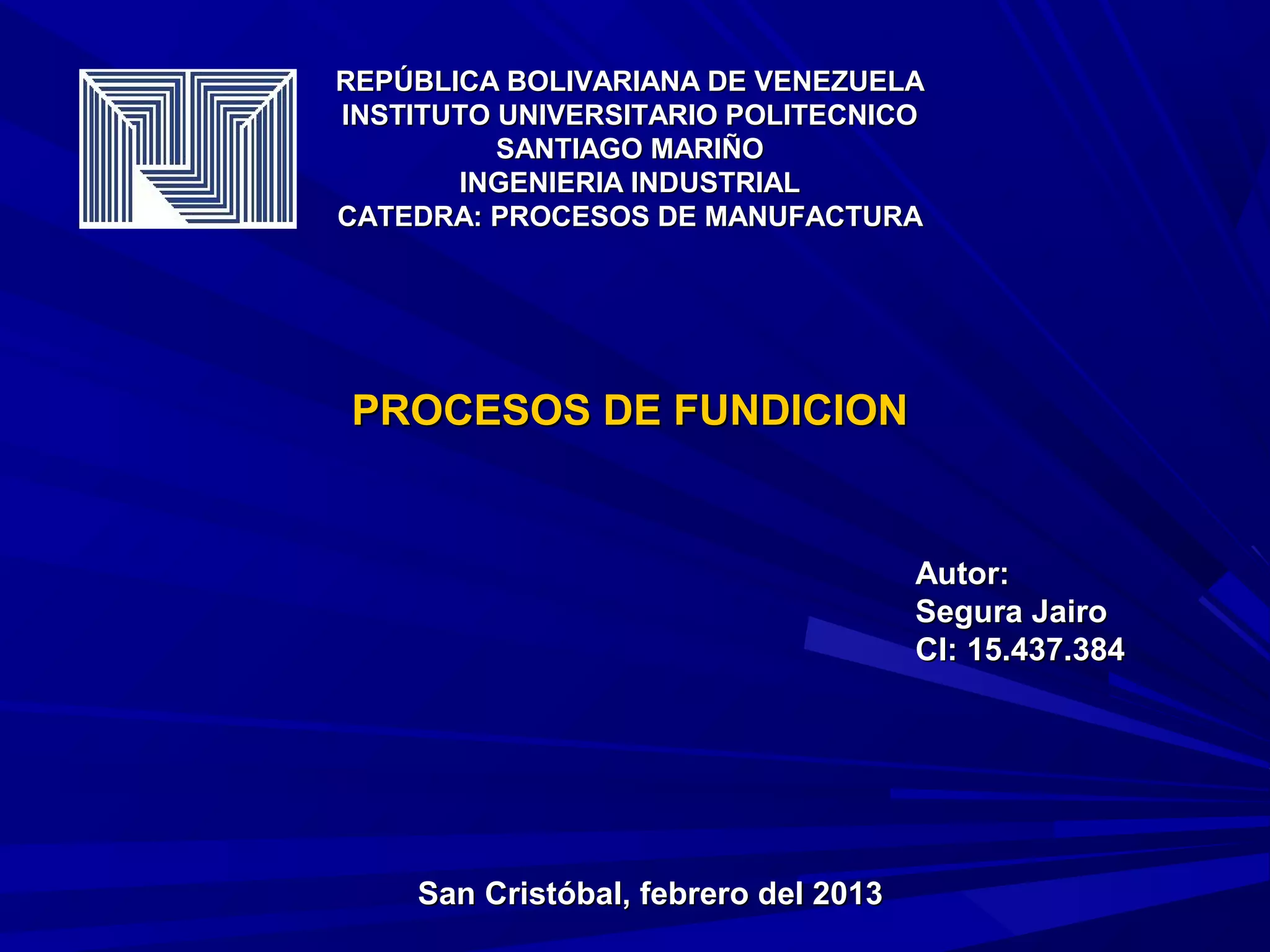 REPÚBLICA BOLIVARIANA DE VENEZUELA
INSTITUTO UNIVERSITARIO POLITECNICO
SANTIAGO MARIÑO
INGENIERIA INDUSTRIAL
CATEDRA: PROCESOS DE MANUFACTURA

PROCESOS DE FUNDICION

Autor:
Segura Jairo
CI: 15.437.384

San Cristóbal, febrero del 2013